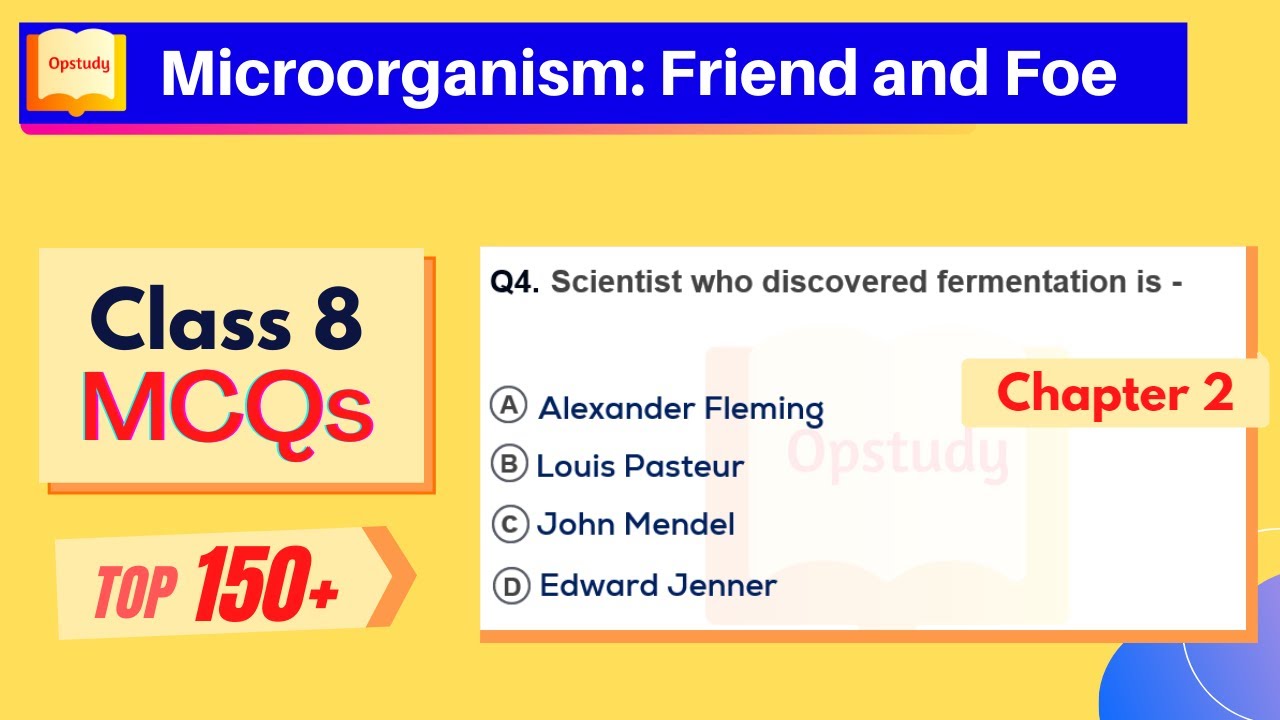 Opstudy

Microorganism: Friend and Foe

Class 8
MCQs

TOP 150+

Q4. Scientist who discovered fermentation is -

Chapter 2

Opstudy

A Alexander Fleming
B Louis Pasteur
C John Mendel
D Edward Jenner